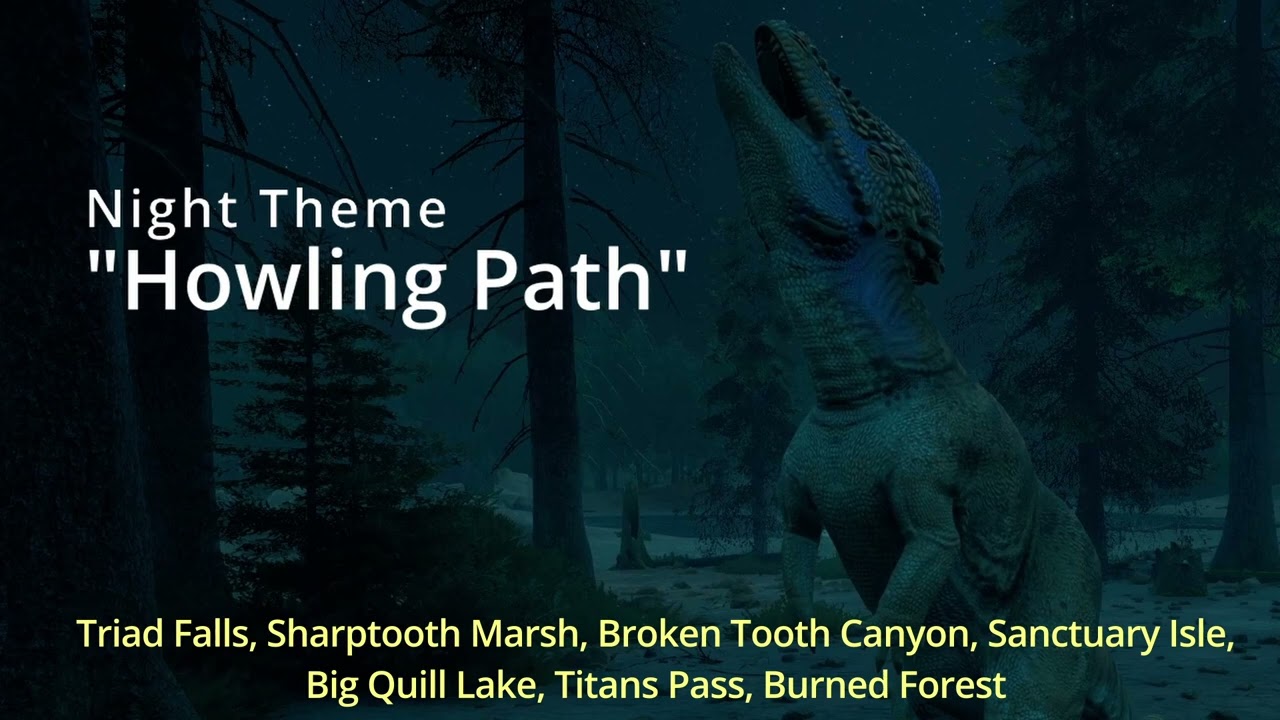 Night Theme
"Howling Path"

Triad Falls, Sharptooth Marsh, Broken Tooth Canyon, Sanctuary Isle, Big Quill Lake, Titans Pass, Burned Forest